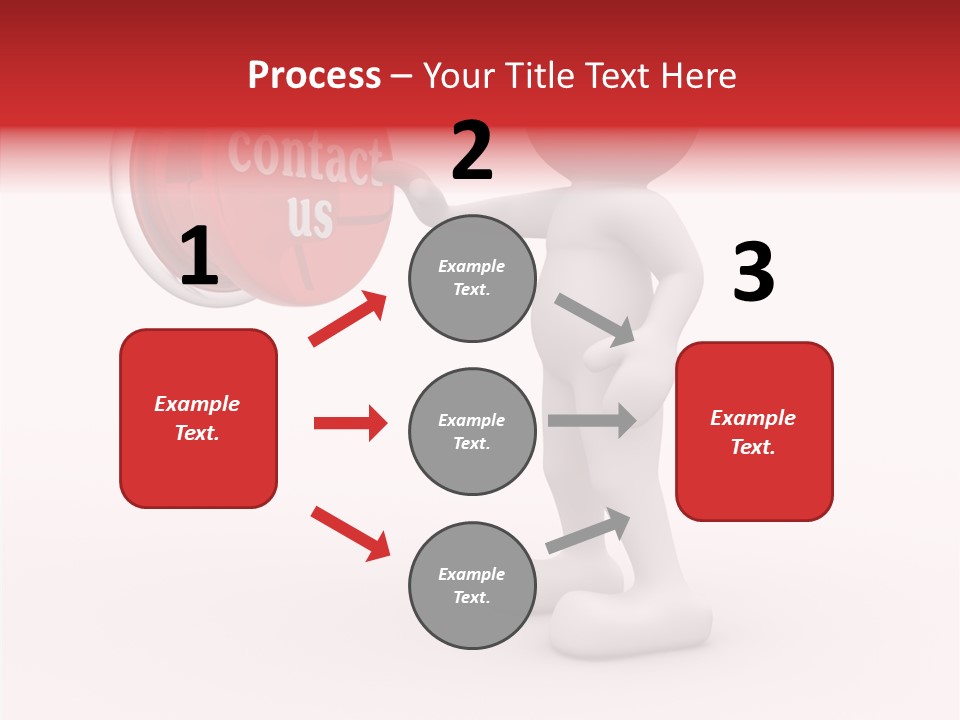 Process – Your Title Text Here

contact us

1

Example Text.

2

Example Text.

Example Text.

Example Text.

3

Example Text.